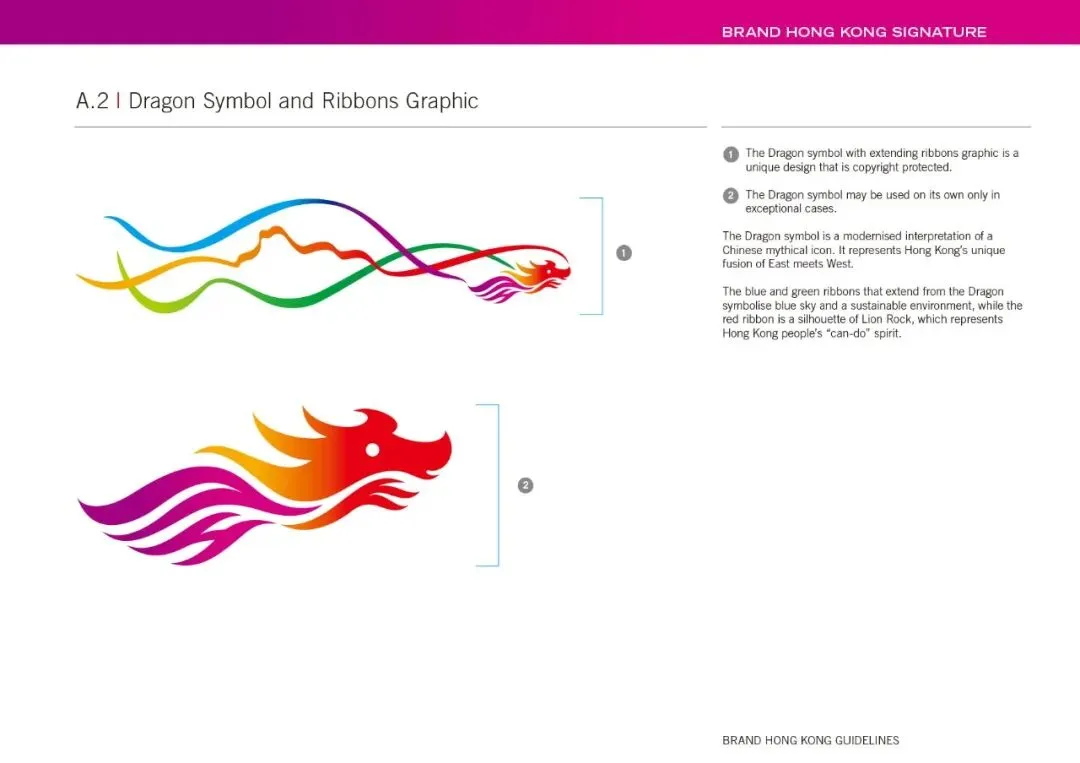 BRAND HONG KONG SIGNATURE

A.2 | Dragon Symbol and Ribbons Graphic

1

2

1 The Dragon symbol with extending ribbons graphic is a unique design that is copyright protected.

2 The Dragon symbol may be used on its own only in exceptional cases.

The Dragon symbol is a modernised interpretation of a Chinese mythical icon. It represents Hong Kong's unique fusion of East meets West.

The blue and green ribbons that extend from the Dragon symbolise blue sky and a sustainable environment, while the red ribbon is a silhouette of Lion Rock, which represents Hong Kong people's "can-do" spirit.

BRAND HONG KONG GUIDELINES